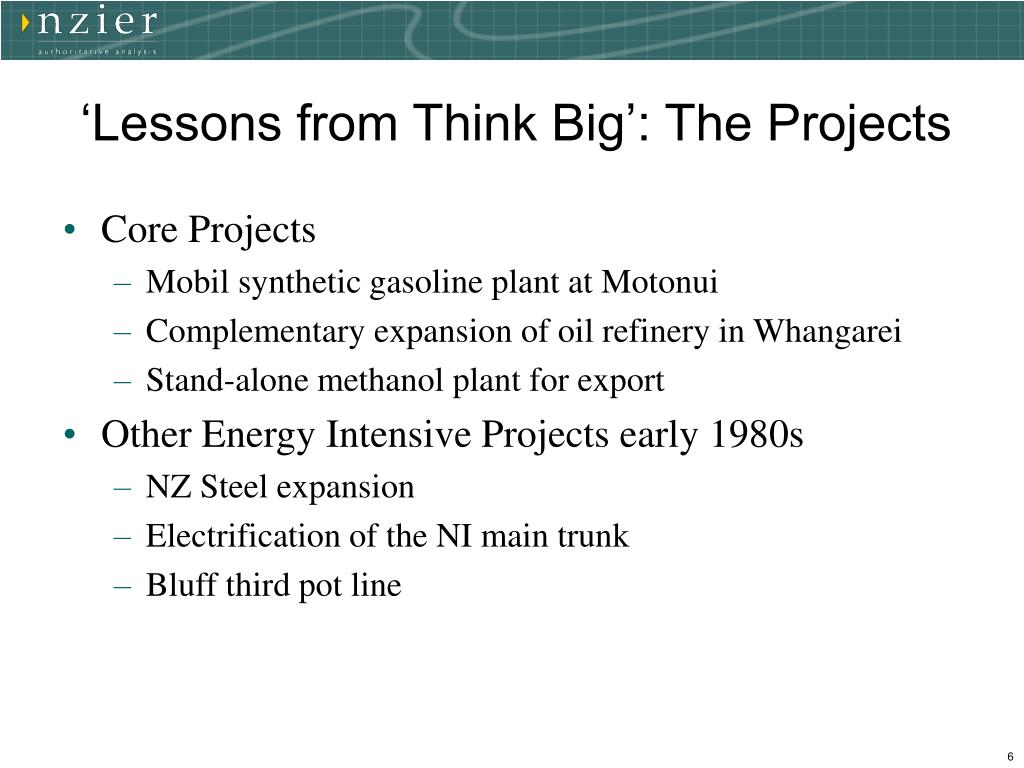 nzier
authoritative analysis

‘Lessons from Think Big’: The Projects

• Core Projects
– Mobil synthetic gasoline plant at Motonui
– Complementary expansion of oil refinery in Whangarei
– Stand-alone methanol plant for export
• Other Energy Intensive Projects early 1980s
– NZ Steel expansion
– Electrification of the NI main trunk
– Bluff third pot line

6